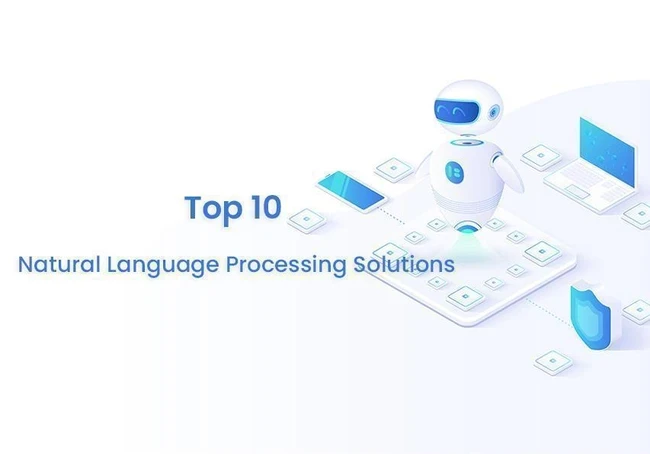 Top 10

Natural Language Processing Solutions